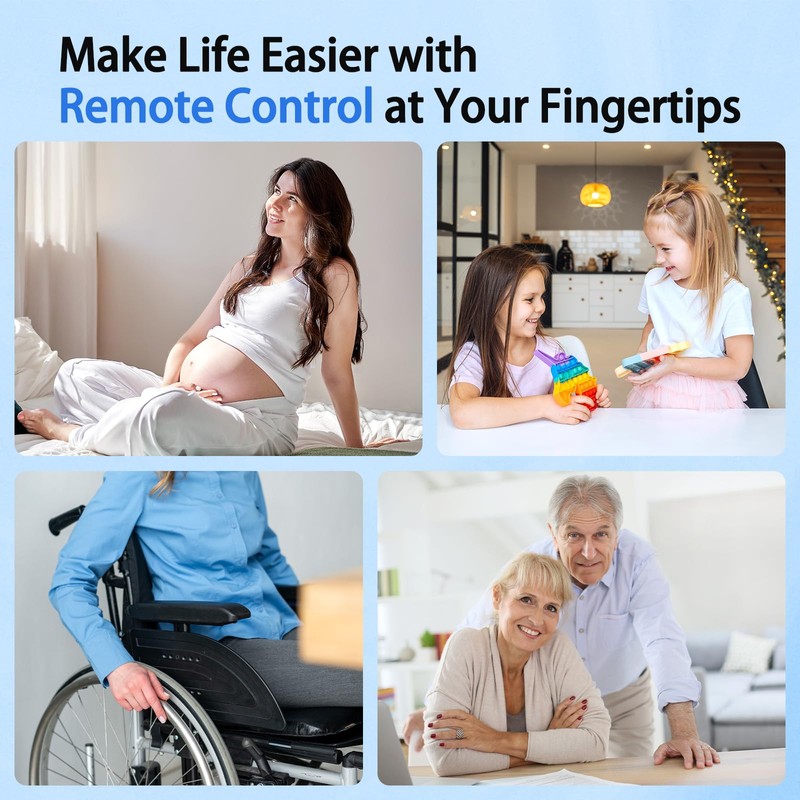 Make Life Easier with
Remote Control at Your Fingertips